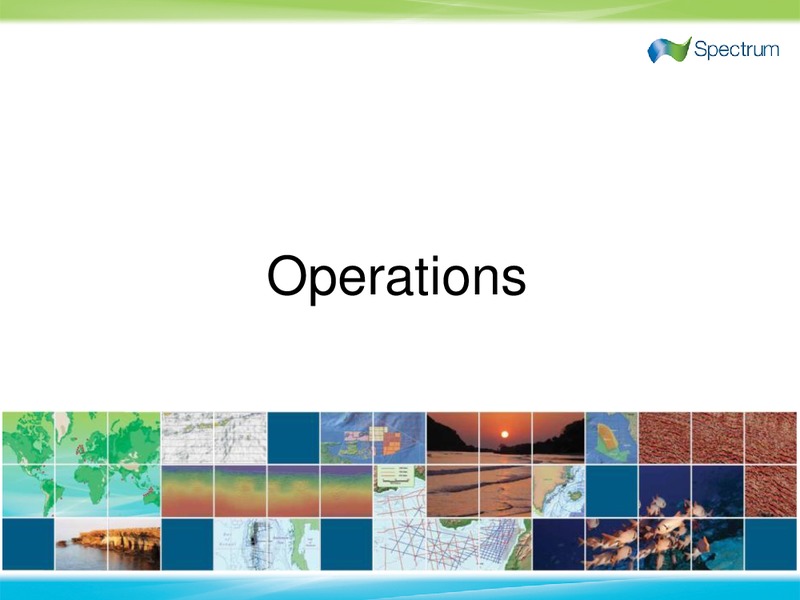 Spectrum

Operations